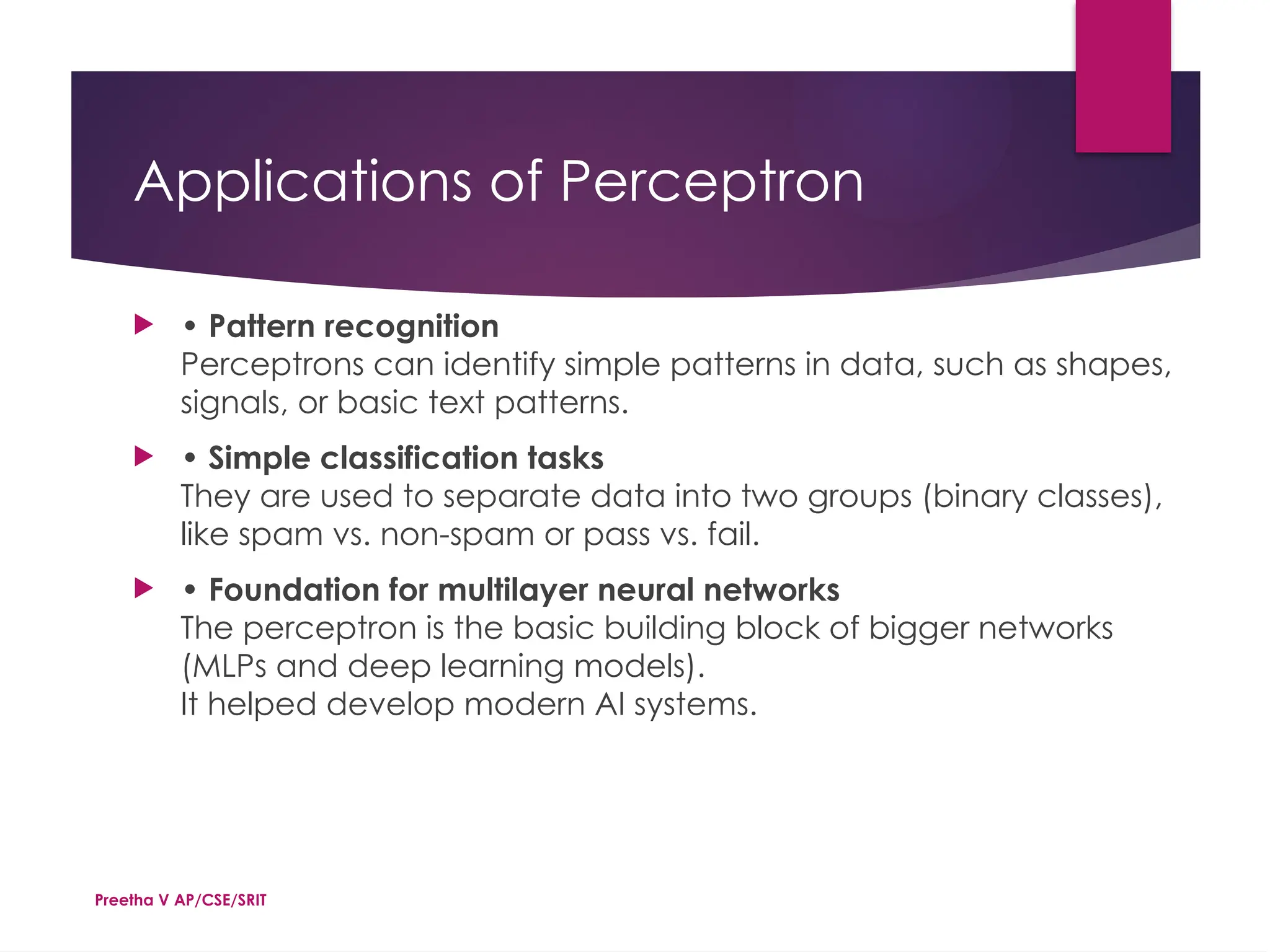 Applications of Perceptron

• Pattern recognition
Perceptrons can identify simple patterns in data, such as shapes, signals, or basic text patterns.

• Simple classification tasks
They are used to separate data into two groups (binary classes), like spam vs. non-spam or pass vs. fail.

• Foundation for multilayer neural networks
The perceptron is the basic building block of bigger networks (MLPs and deep learning models).
It helped develop modern AI systems.

Preetha V AP/CSE/SRIT